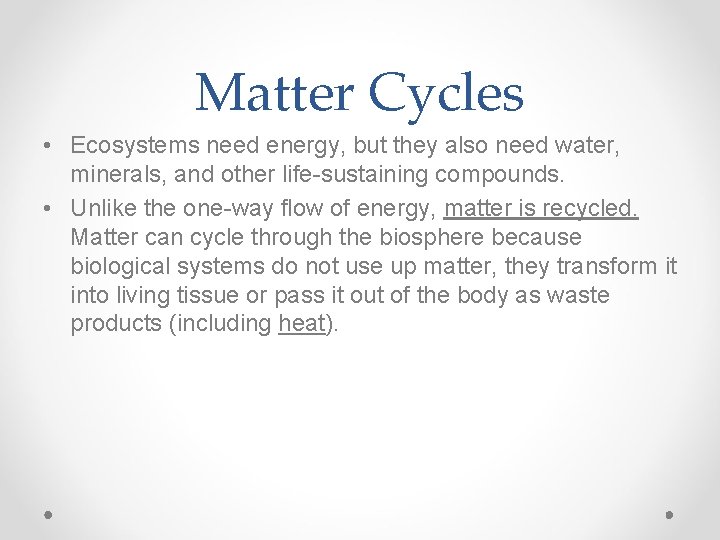 Matter Cycles

• Ecosystems need energy, but they also need water, minerals, and other life-sustaining compounds.
• Unlike the one-way flow of energy, matter is recycled. Matter can cycle through the biosphere because biological systems do not use up matter, they transform it into living tissue or pass it out of the body as waste products (including heat).